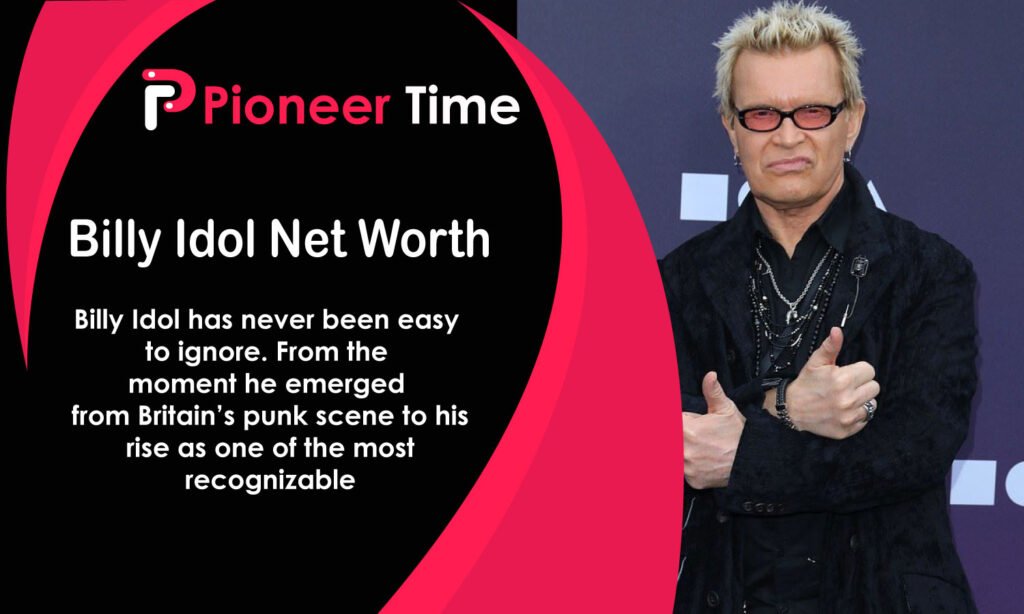 Pioneer Time

Billy Idol Net Worth

Billy Idol has never been easy to ignore. From the moment he emerged from Britain's punk scene to his rise as one of the most recognizable